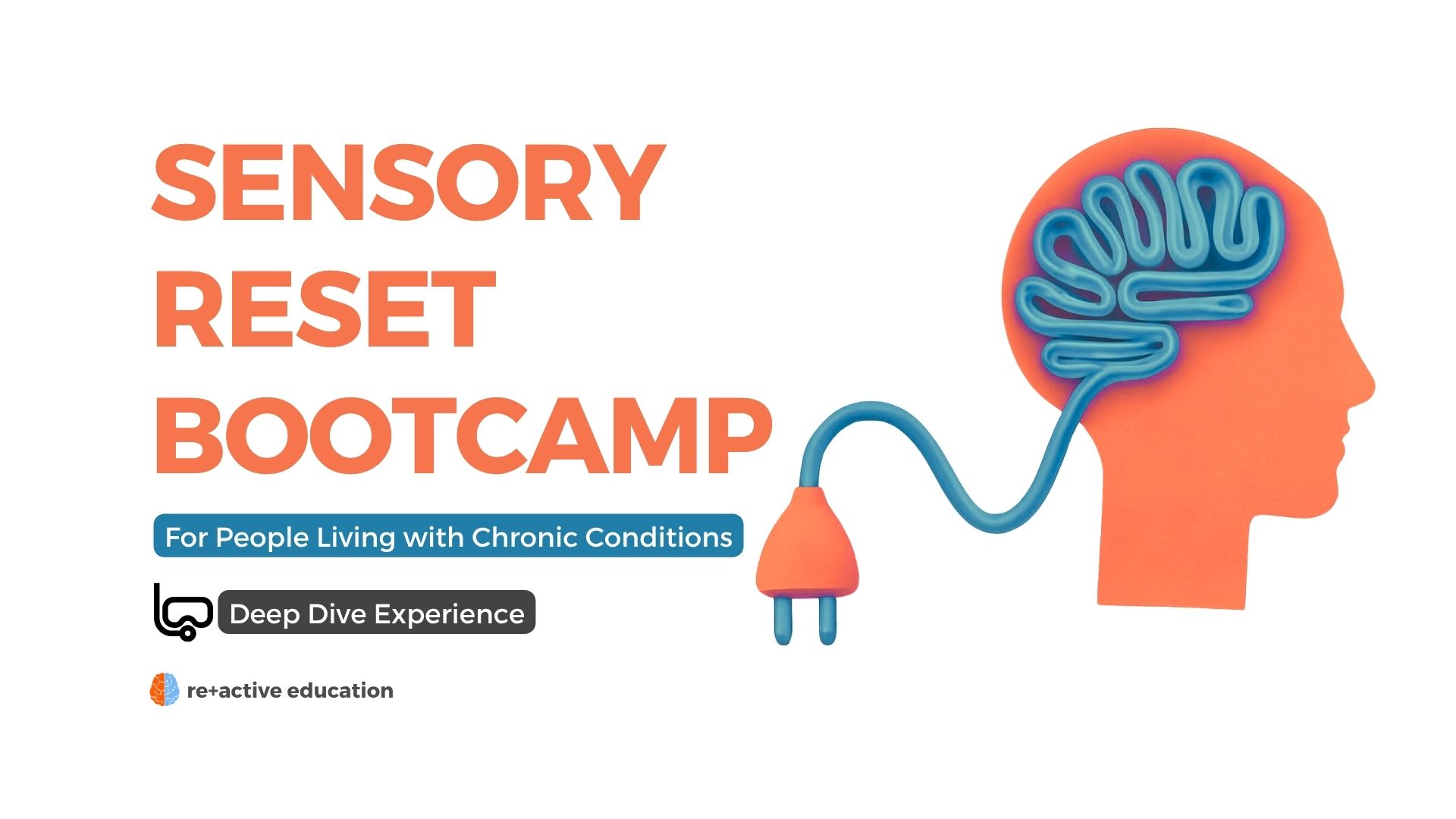 SENSORY
RESET
BOOTCAMP

For People Living with Chronic Conditions

Deep Dive Experience

re+active education